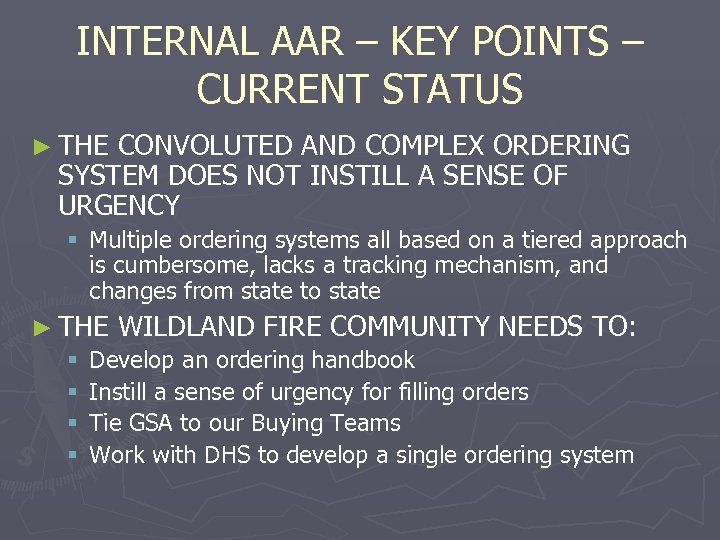 INTERNAL AAR – KEY POINTS – CURRENT STATUS

► THE CONVOLUTED AND COMPLEX ORDERING SYSTEM DOES NOT INSTILL A SENSE OF URGENCY

▪ Multiple ordering systems all based on a tiered approach is cumbersome, lacks a tracking mechanism, and changes from state to state

► THE WILDLAND FIRE COMMUNITY NEEDS TO:

▪ Develop an ordering handbook
▪ Instill a sense of urgency for filling orders
▪ Tie GSA to our Buying Teams
▪ Work with DHS to develop a single ordering system